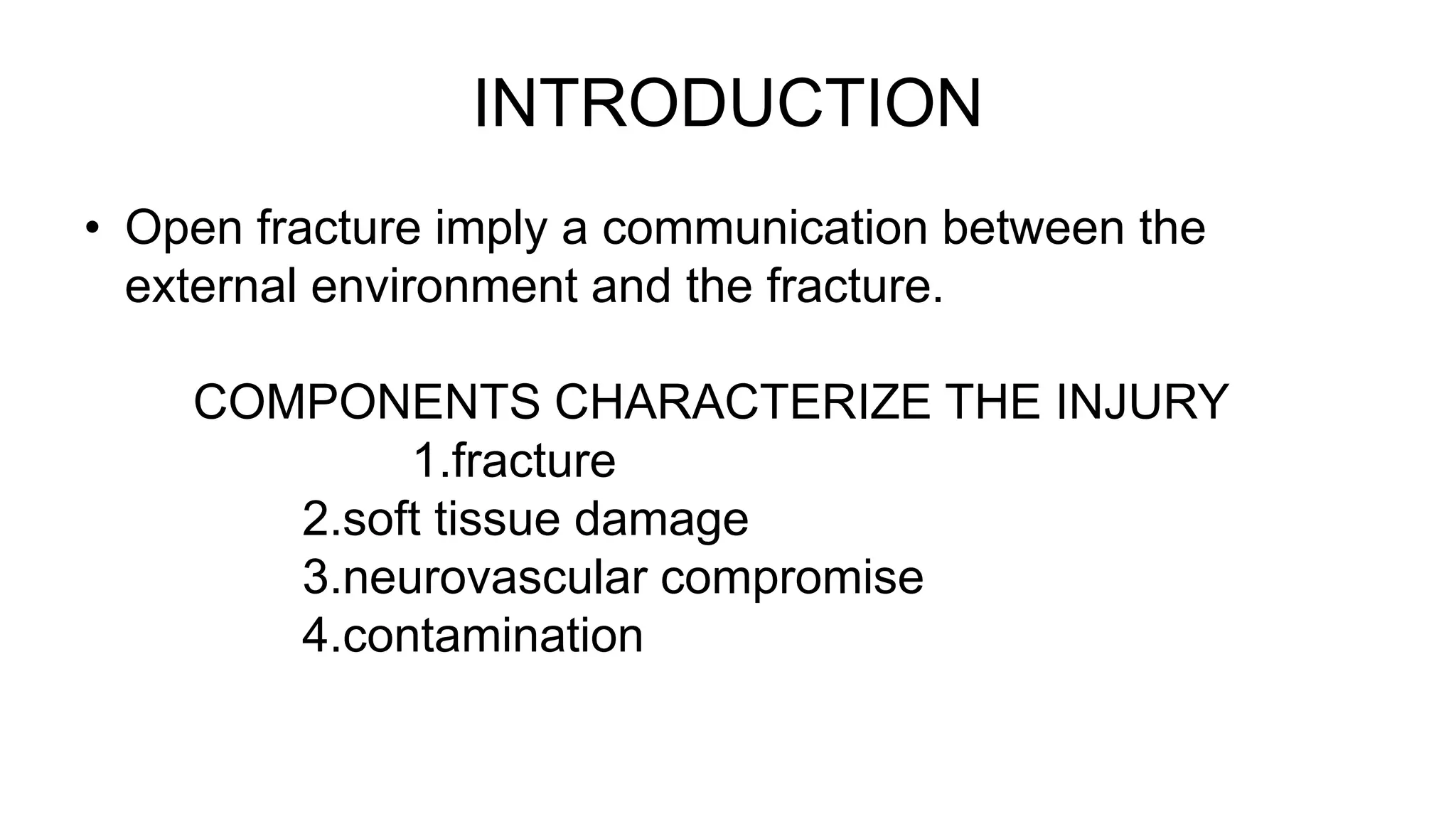 INTRODUCTION

• Open fracture imply a communication between the external environment and the fracture.

COMPONENTS CHARACTERIZE THE INJURY
1.fracture
2.soft tissue damage
3.neurovascular compromise
4.contamination